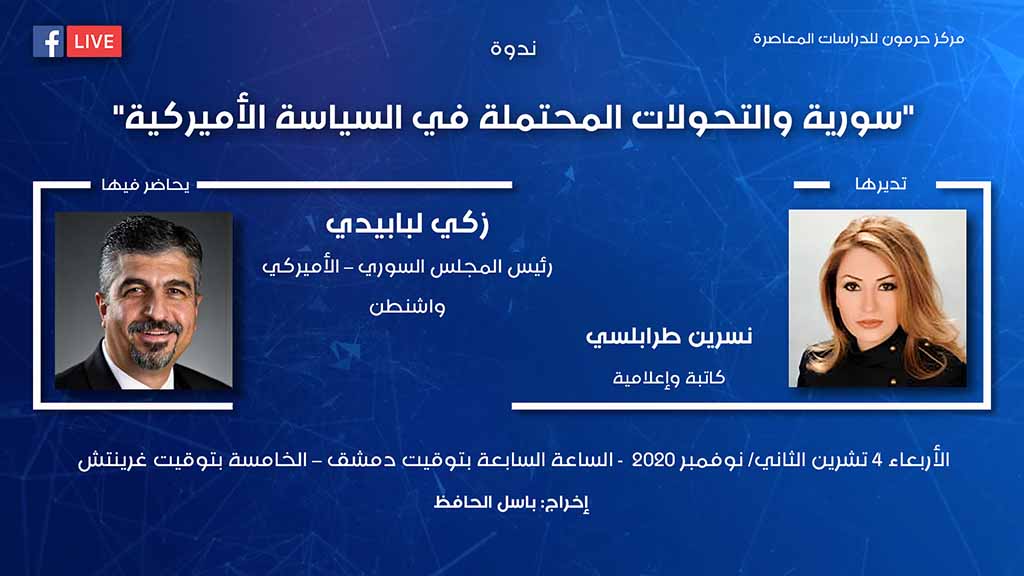 مركز حرمون للدراسات المعاصرة

LIVE

ندوة

"سورية والتحولات المحتملة في السياسة الأميركية"

تديرها

نسرين طرابلسي
كاتبة وإعلامية

يحاضر فيها

زكي لبابيدي
رئيس المجلس السوري – الأميركي
واشنطن

الأربعاء 4 تشرين الثاني/ نوفمبر 2020 - الساعة السابعة بتوقيت دمشق – الخامسة بتوقيت غرينتش

إخراج: باسل الحافظ